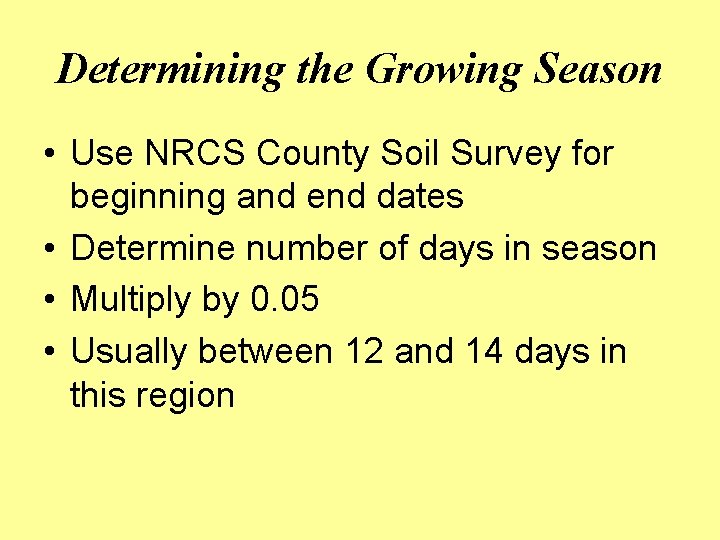 Determining the Growing Season

• Use NRCS County Soil Survey for beginning and end dates
• Determine number of days in season
• Multiply by 0.05
• Usually between 12 and 14 days in this region